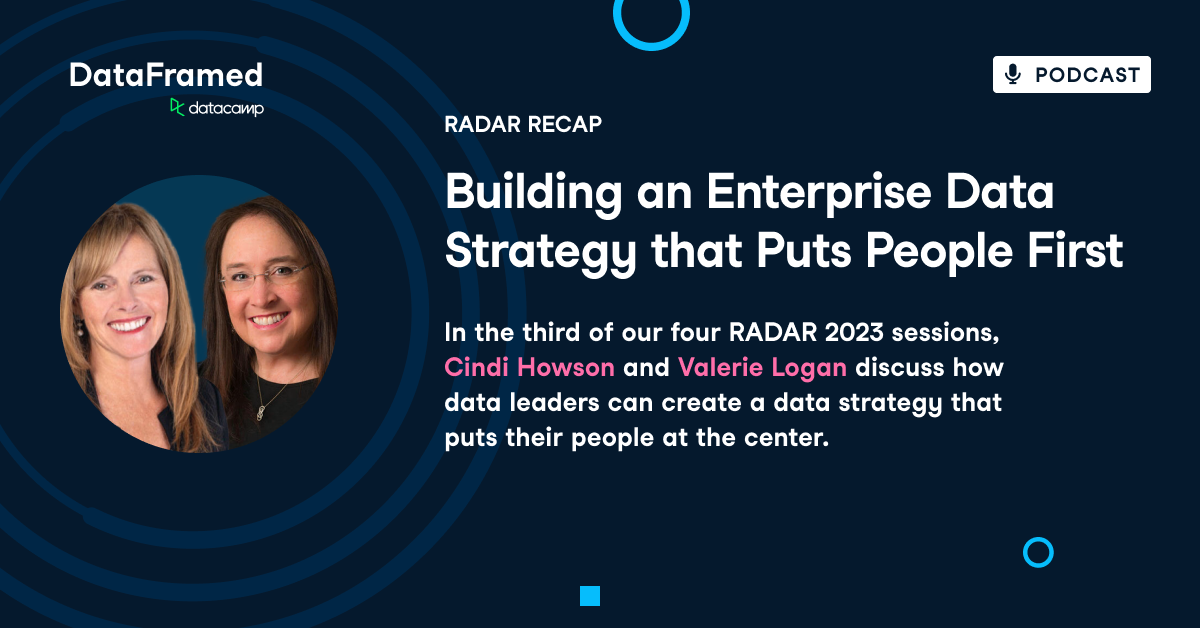 DataFramed
datacamp

PODCAST

RADAR RECAP

Building an Enterprise Data Strategy that Puts People First

In the third of our four RADAR 2023 sessions, Cindi Howson and Valerie Logan discuss how data leaders can create a data strategy that puts their people at the center.